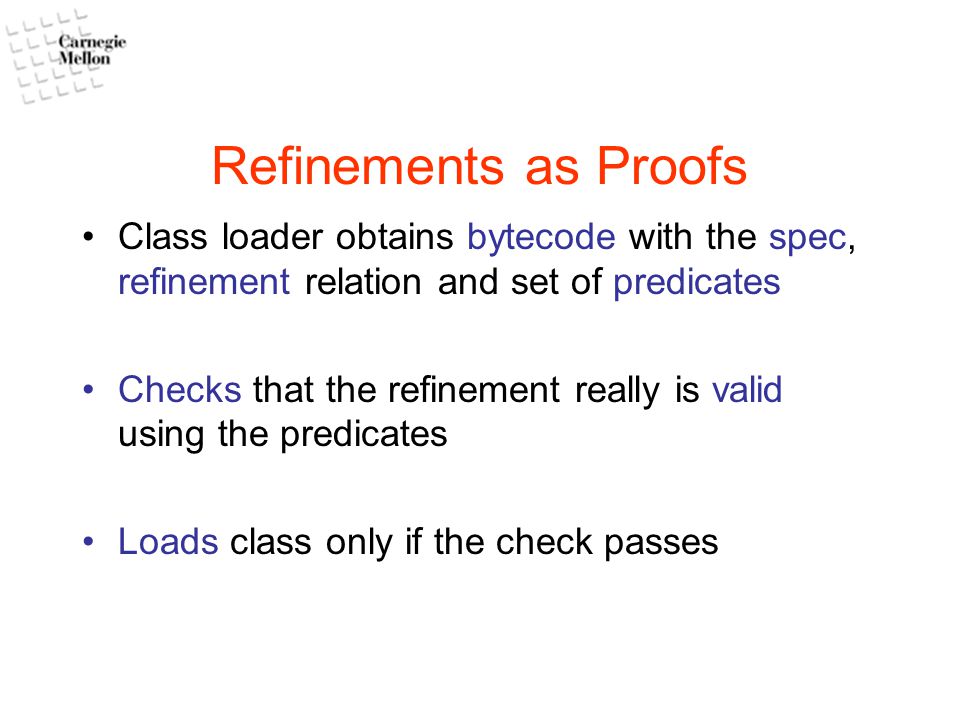 Carnegie Mellon

Refinements as Proofs

• Class loader obtains bytecode with the spec, refinement relation and set of predicates

• Checks that the refinement really is valid using the predicates

• Loads class only if the check passes